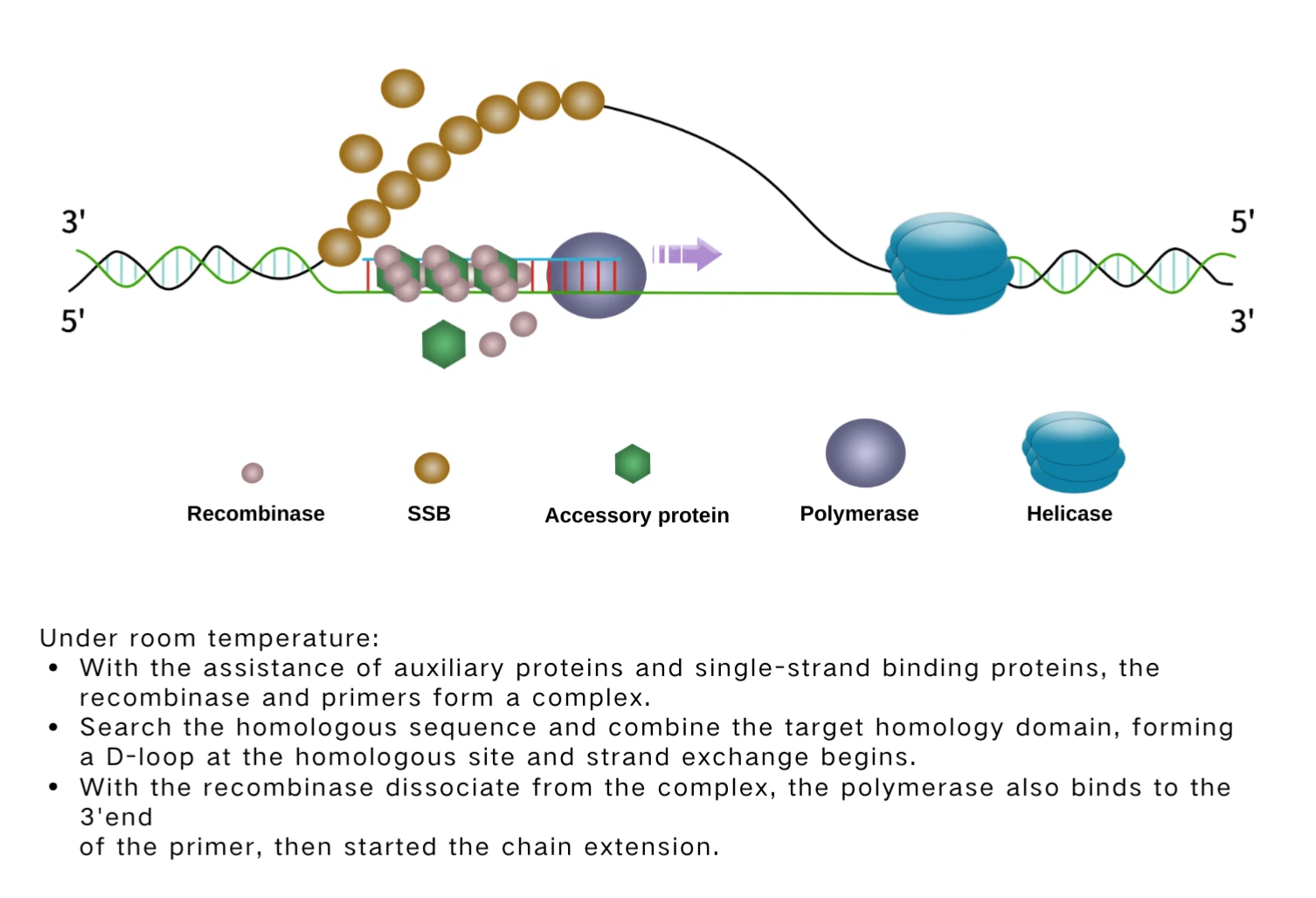 3'
5'
5'
3'

Recombinase
SSB
Accessory protein
Polymerase
Helicase

Under room temperature:
• With the assistance of auxiliary proteins and single-strand binding proteins, the recombinase and primers form a complex.
• Search the homologous sequence and combine the target homology domain, forming a D-loop at the homologous site and strand exchange begins.
• With the recombinase dissociate from the complex, the polymerase also binds to the 3'end
of the primer, then started the chain extension.